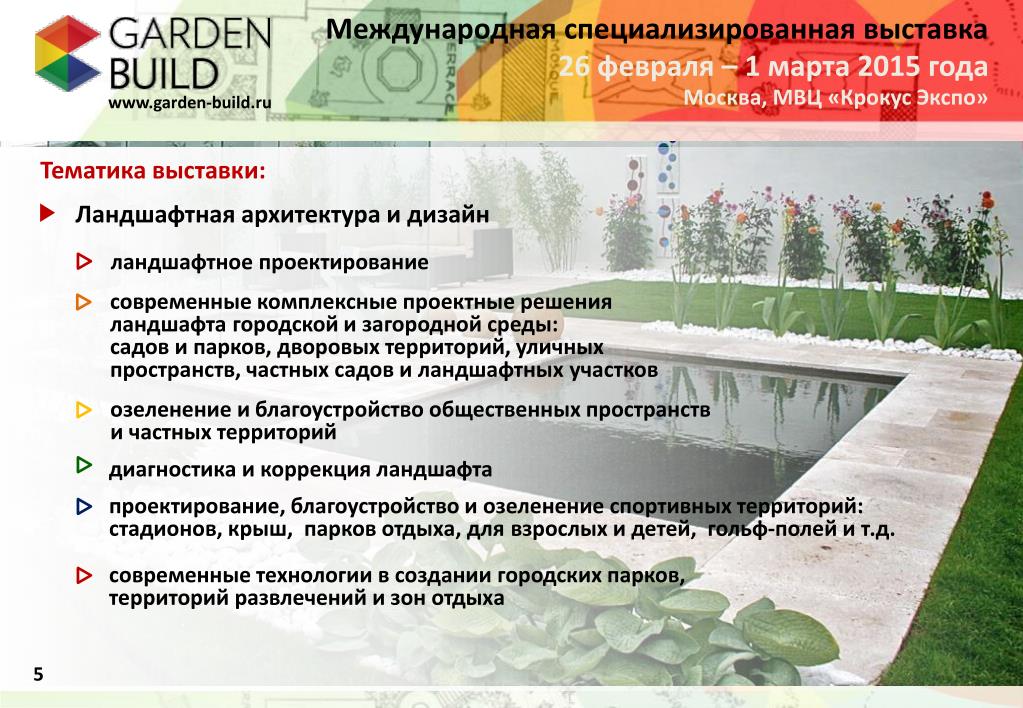 GARDEN BUILD
www.garden-build.ru

Международная специализированная выставка
26 февраля – 1 марта 2015 года
Москва, МВЦ «Крокус Экспо»

Тематика выставки:

Ландшафтная архитектура и дизайн

ландшафтное проектирование

современные комплексные проектные решения ландшафта городской и загородной среды: садов и парков, дворовых территорий, уличных пространств, частных садов и ландшафтных участков

озеленение и благоустройство общественных пространств и частных территорий

диагностика и коррекция ландшафта

проектирование, благоустройство и озеленение спортивных территорий: стадионов, крыш, парков отдыха, для взрослых и детей, гольф-полей и т.д.

современные технологии в создании городских парков, территорий развлечений и зон отдыха

5